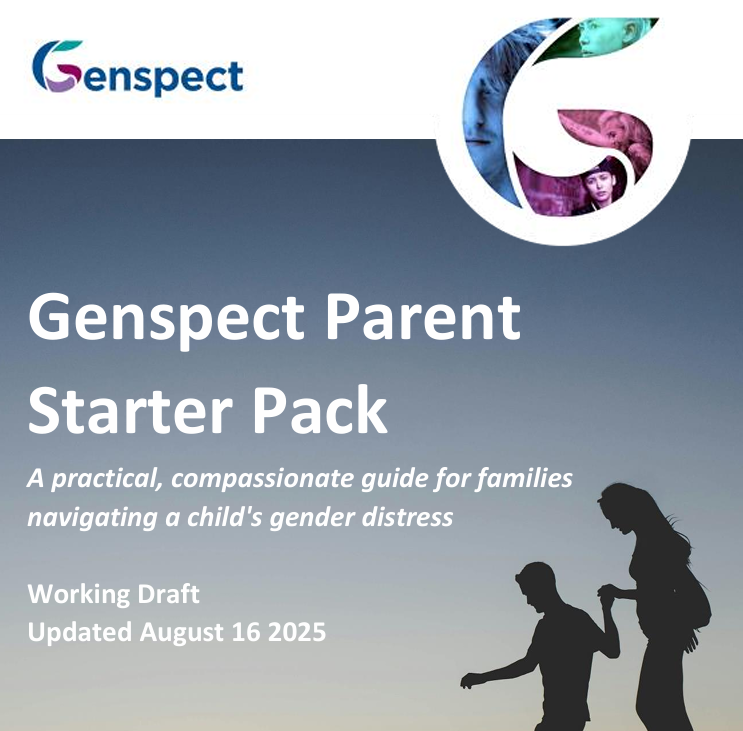 Genspect

Genspect Parent Starter Pack

A practical, compassionate guide for families navigating a child's gender distress

Working Draft
Updated August 16 2025